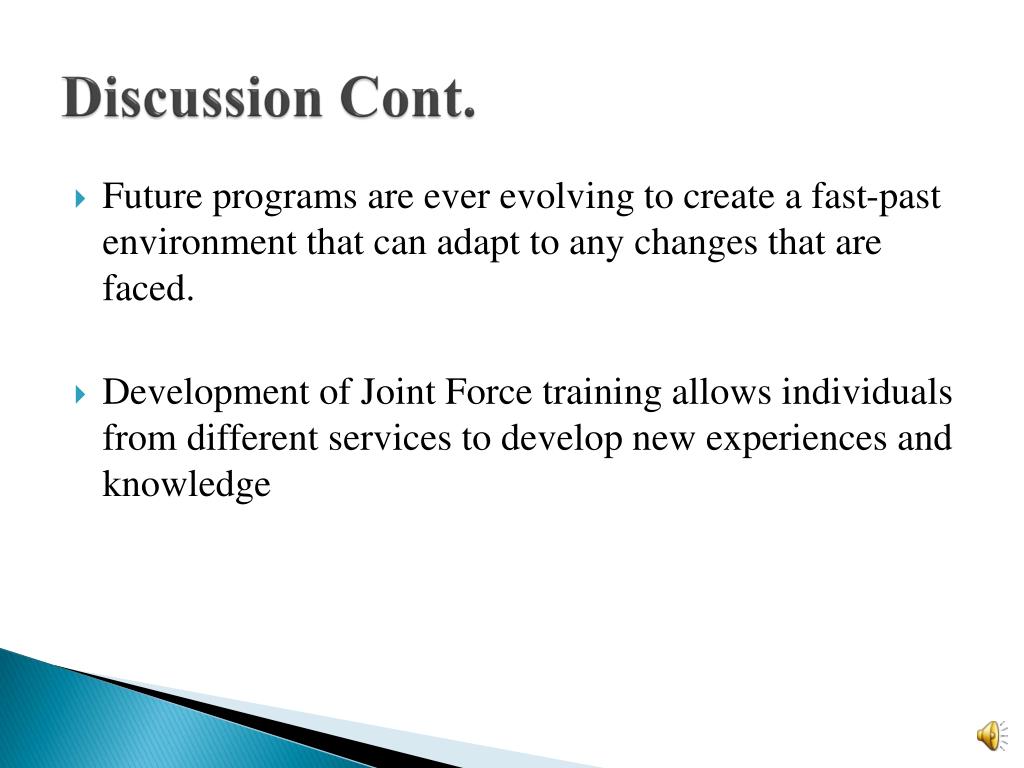 Discussion Cont.

Future programs are ever evolving to create a fast-past environment that can adapt to any changes that are faced.

Development of Joint Force training allows individuals from different services to develop new experiences and knowledge